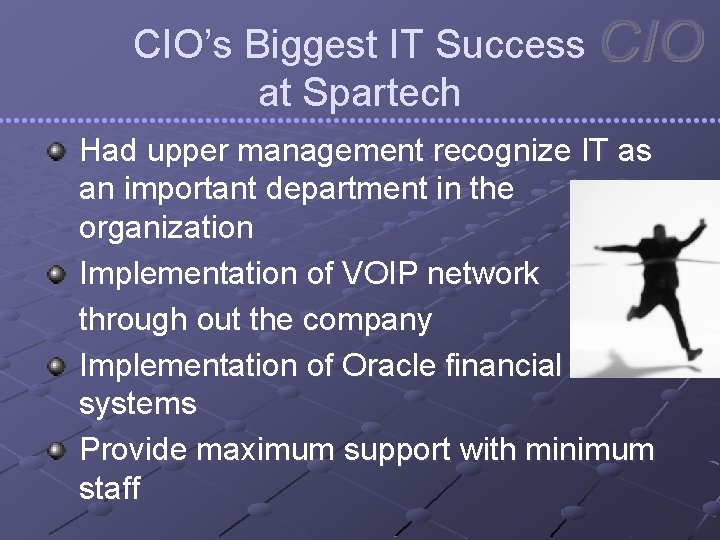 CIO's Biggest IT Success at Spartech

CIO

Had upper management recognize IT as an important department in the organization

Implementation of VOIP network

through out the company

Implementation of Oracle financial systems

Provide maximum support with minimum staff